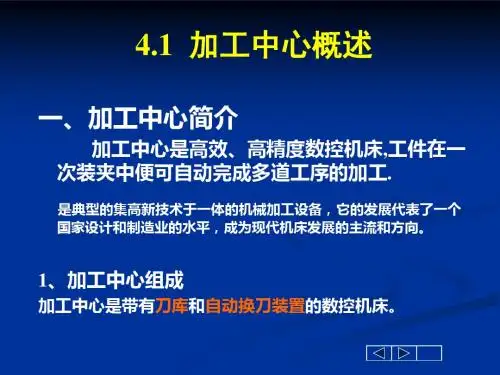 4.1 加工中心概述

一、加工中心简介

加工中心是高效、高精度数控机床,工件在一次装夹中便可自动完成多道工序的加工.

是典型的集高新技术于一体的机械加工设备，它的发展代表了一个国家设计和制造业的水平，成为现代机床发展的主流和方向。

1、加工中心组成

加工中心是带有刀库和自动换刀装置的数控机床。